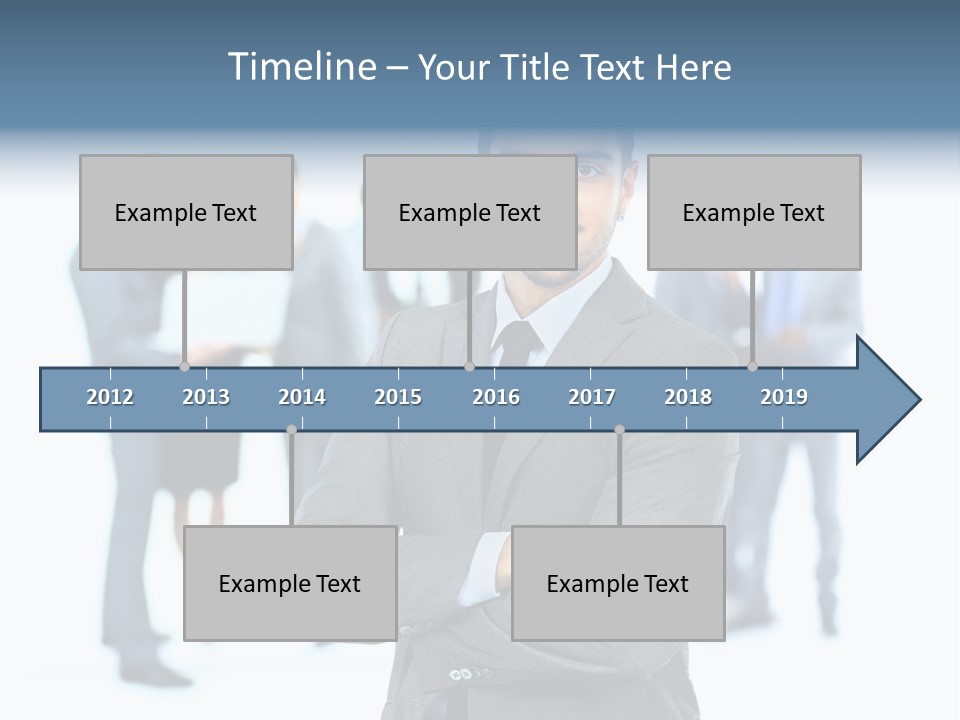 Timeline – Your Title Text Here

Example Text

Example Text

Example Text

2012 2013 2014 2015 2016 2017 2018 2019

Example Text

Example Text